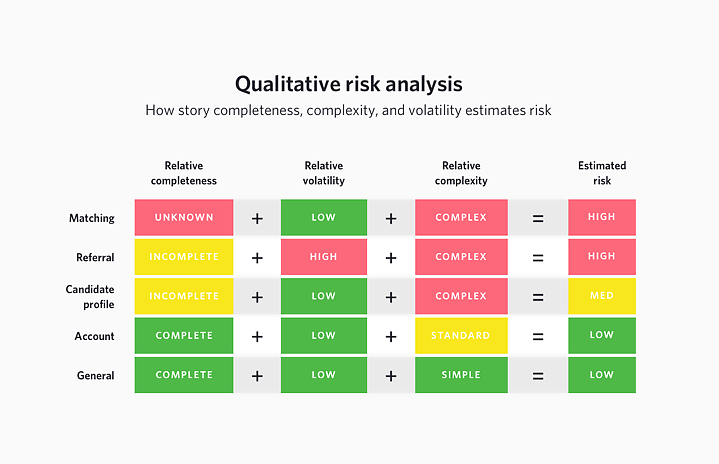 Qualitative risk analysis

How story completeness, complexity, and volatility estimates risk

| | Relative completeness | | Relative volatility | | Relative complexity | | Estimated risk |
|---|---|---|---|---|---|---|---|
| Matching | UNKNOWN | + | LOW | + | COMPLEX | = | HIGH |
| Referral | INCOMPLETE | + | HIGH | + | COMPLEX | = | HIGH |
| Candidate profile | INCOMPLETE | + | LOW | + | COMPLEX | = | MED |
| Account | COMPLETE | + | LOW | + | STANDARD | = | LOW |
| General | COMPLETE | + | LOW | + | SIMPLE | = | LOW |